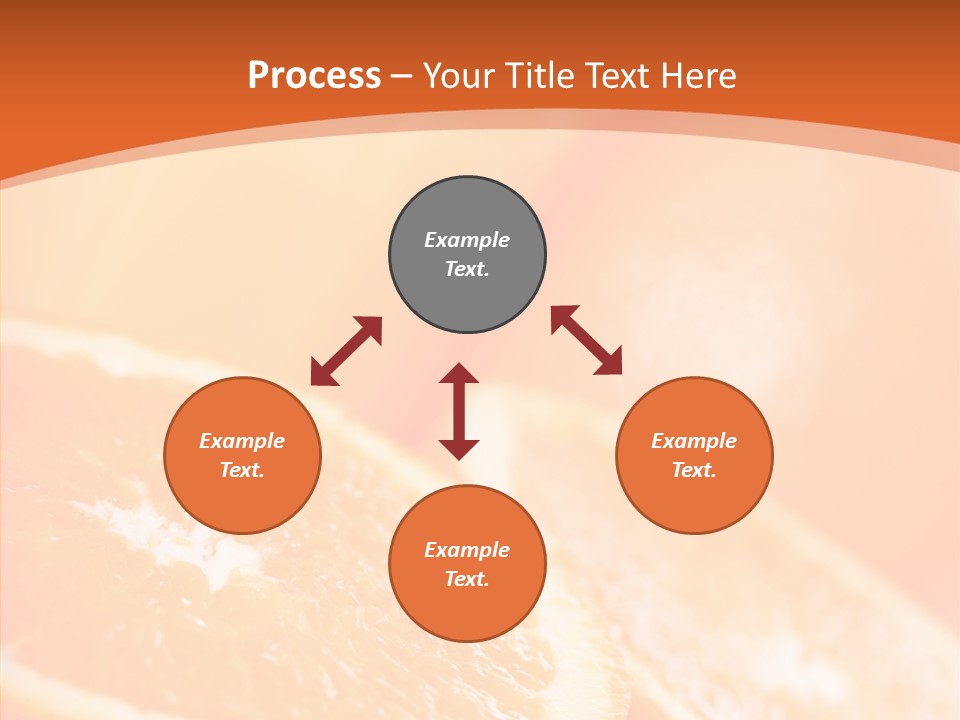 Process – Your Title Text Here

Example Text.

Example Text.

Example Text.

Example Text.